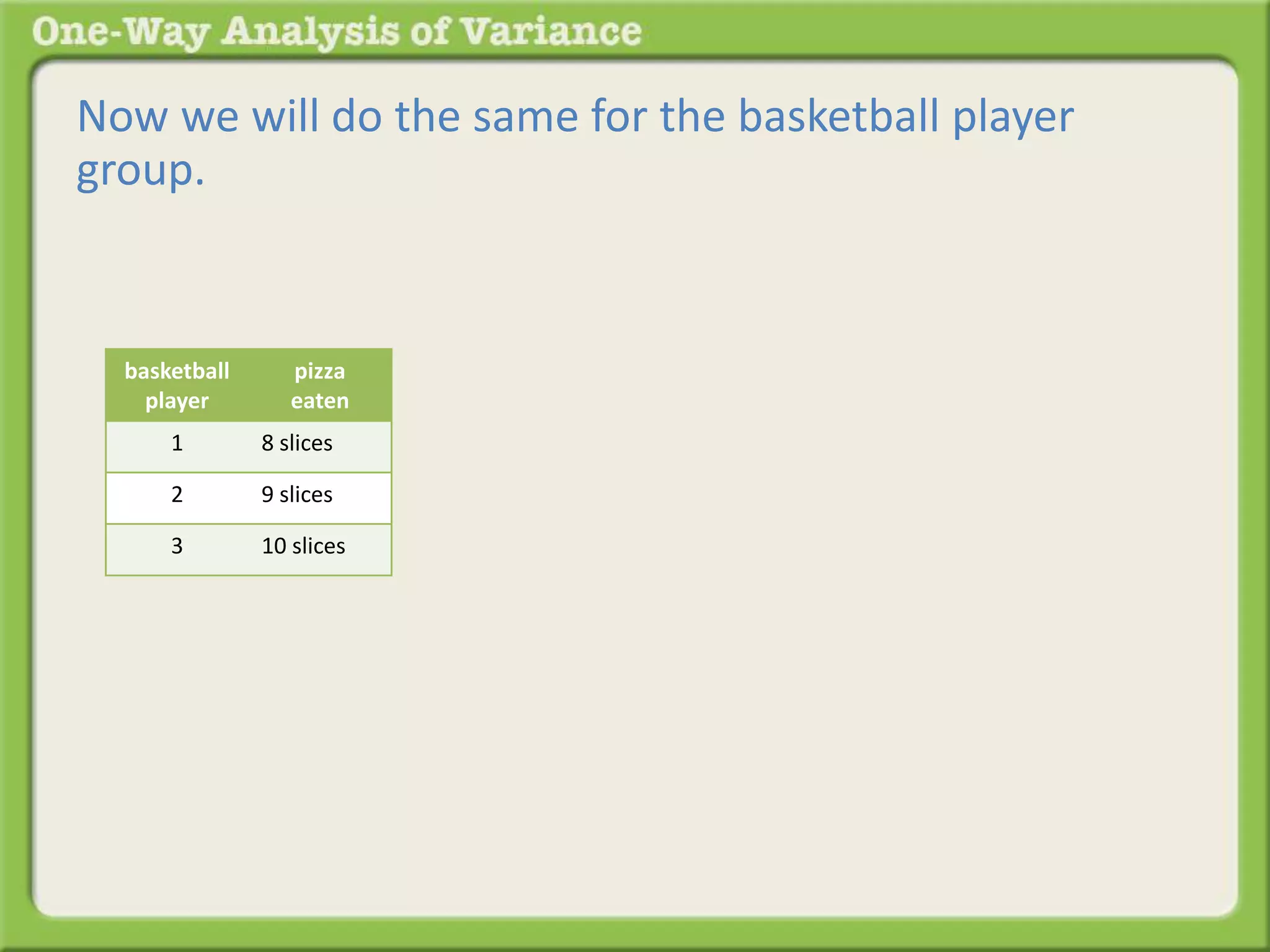 One-Way Analysis of Variance

Now we will do the same for the basketball player group.

| basketball player | pizza eaten |
|---|---|
| 1 | 8 slices |
| 2 | 9 slices |
| 3 | 10 slices |